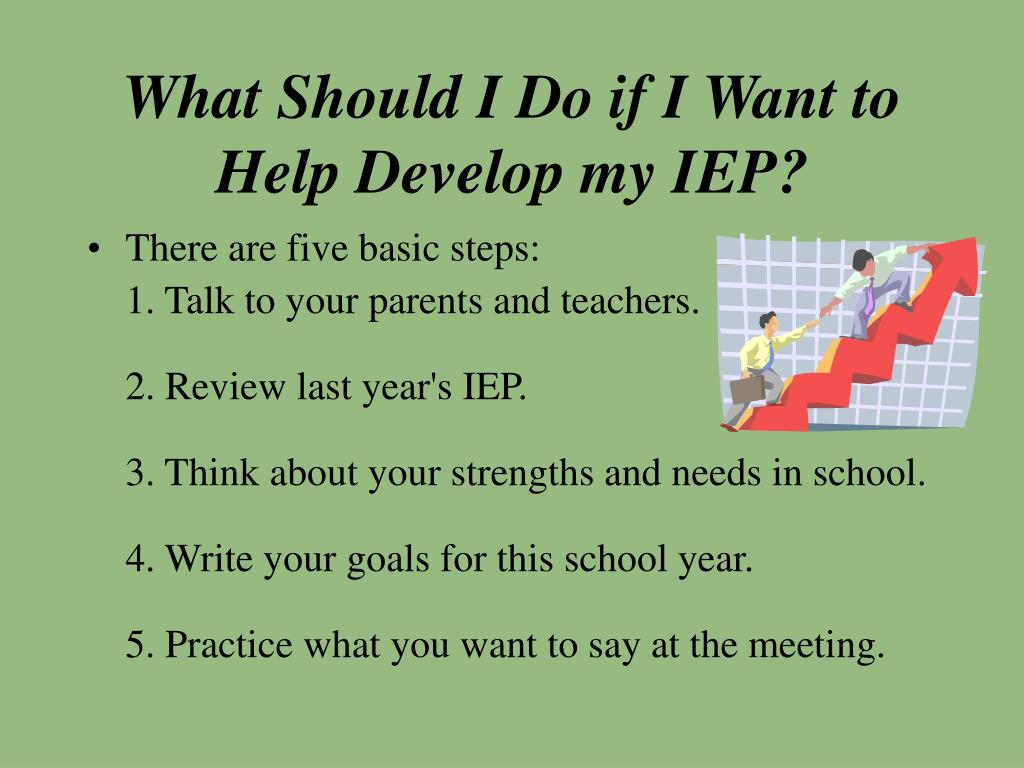 What Should I Do if I Want to Help Develop my IEP?

• There are five basic steps:

1. Talk to your parents and teachers.

2. Review last year's IEP.

3. Think about your strengths and needs in school.

4. Write your goals for this school year.

5. Practice what you want to say at the meeting.